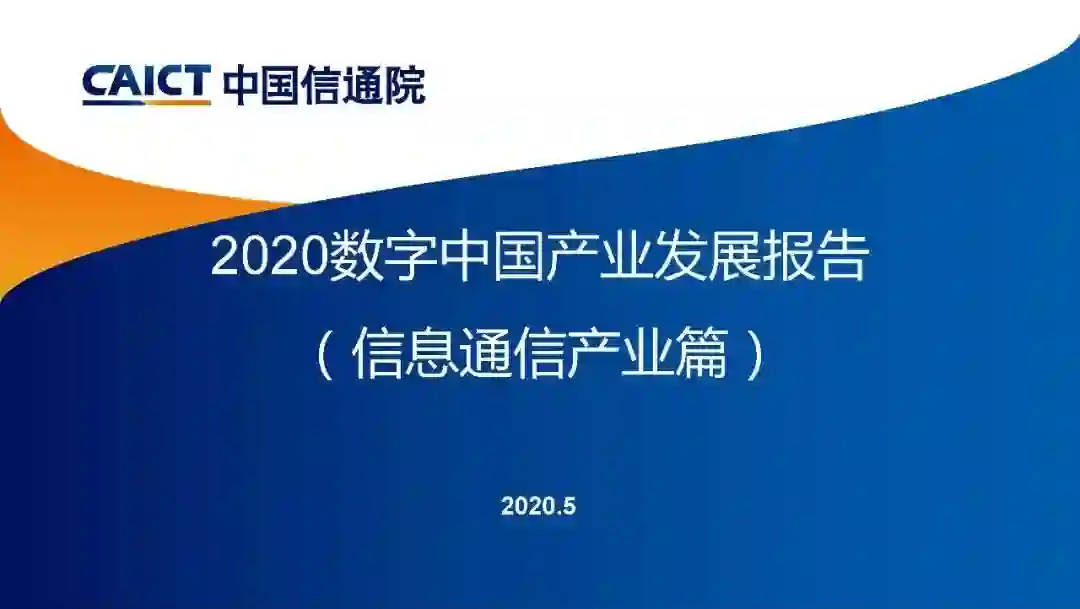 CAICT 中国信通院

2020数字中国产业发展报告

（信息通信产业篇）

2020.5